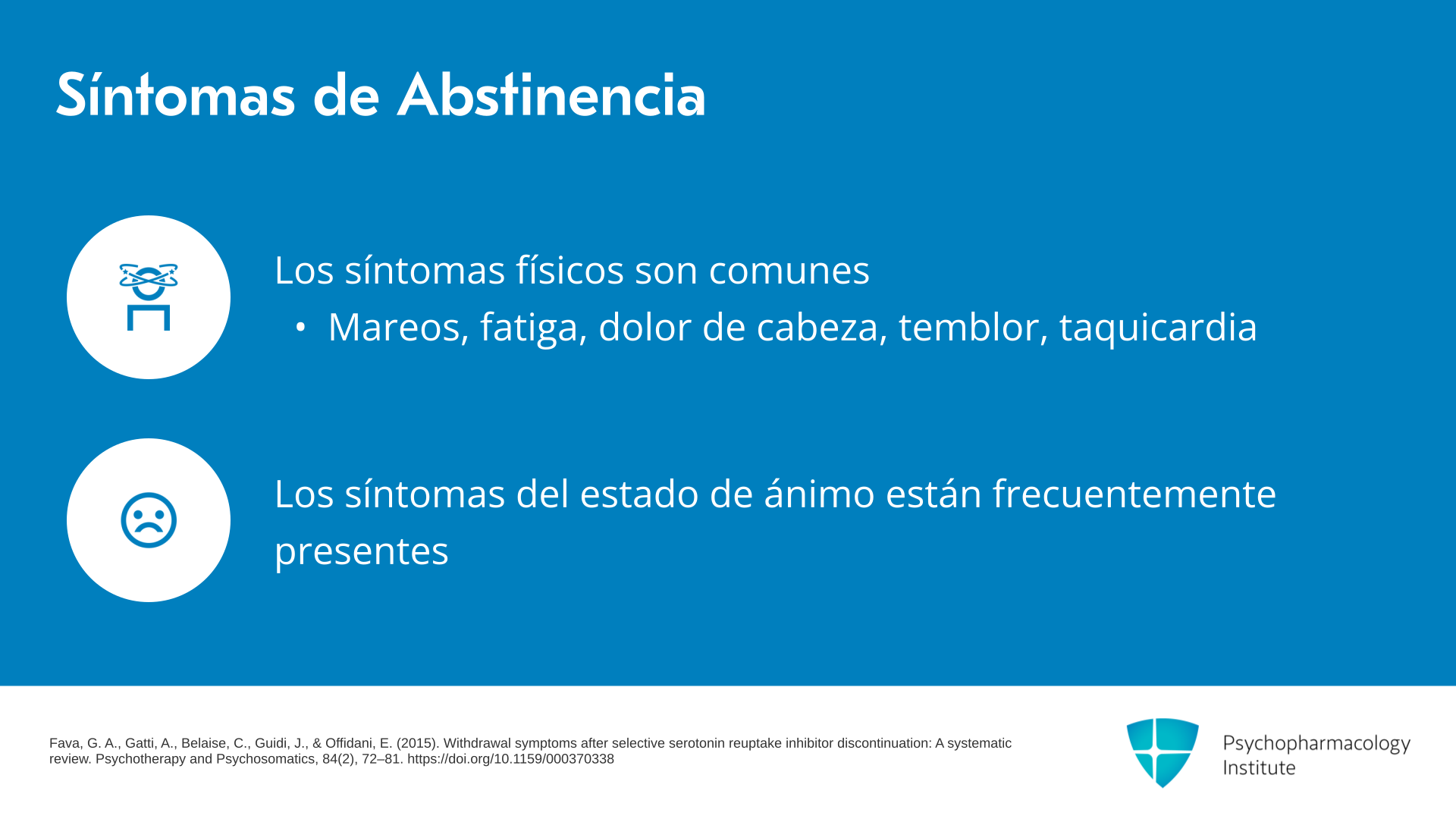 Síntomas de Abstinencia

Los síntomas físicos son comunes
• Mareos, fatiga, dolor de cabeza, temblor, taquicardia

Los síntomas del estado de ánimo están frecuentemente presentes

Fava, G. A., Gatti, A., Belaise, C., Guidi, J., & Offidani, E. (2015). Withdrawal symptoms after selective serotonin reuptake inhibitor discontinuation: A systematic review. Psychotherapy and Psychosomatics, 84(2), 72–81. https://doi.org/10.1159/000370338

Psychopharmacology Institute